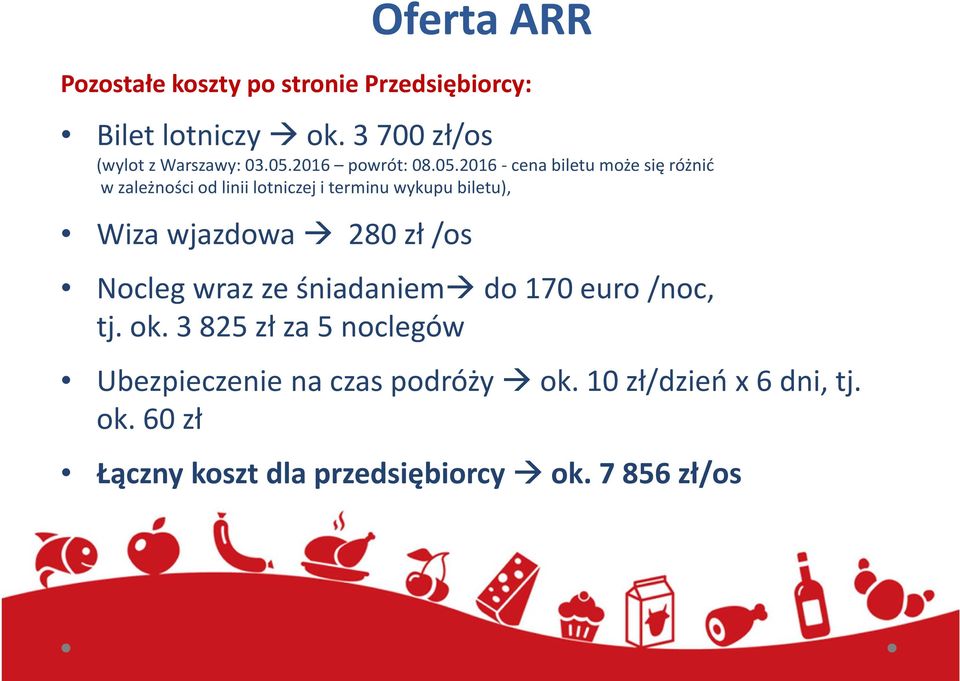 Oferta ARR

Pozostałe koszty po stronie Przedsiębiorcy:

• Bilet lotniczy → ok. 3 700 zł/os
(wylot z Warszawy: 03.05.2016 – powrót: 08.05.2016 - cena biletu może się różnić w zależności od linii lotniczej i terminu wykupu biletu),

• Wiza wjazdowa → 280 zł /os

• Nocleg wraz ze śniadaniem→ do 170 euro /noc, tj. ok. 3 825 zł za 5 noclegów

• Ubezpieczenie na czas podróży → ok. 10 zł/dzień x 6 dni, tj. ok. 60 zł

• Łączny koszt dla przedsiębiorcy → ok. 7 856 zł/os